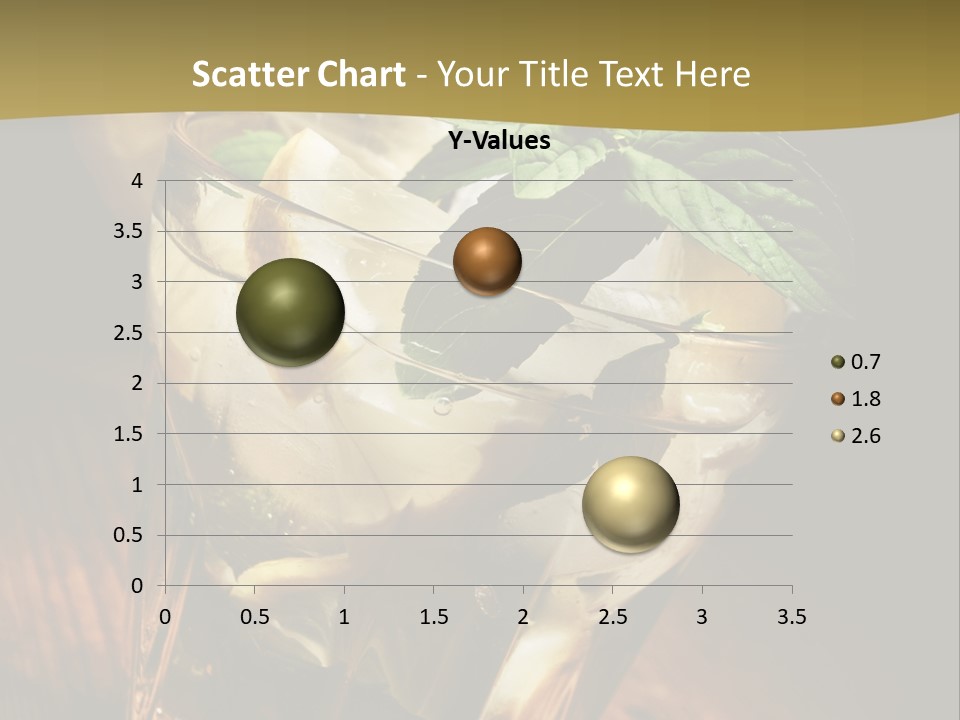 Scatter Chart - Your Title Text Here

Y-Values

4
3.5
3
2.5
2
1.5
1
0.5
0

0 0.5 1 1.5 2 2.5 3 3.5

0.7
1.8
2.6